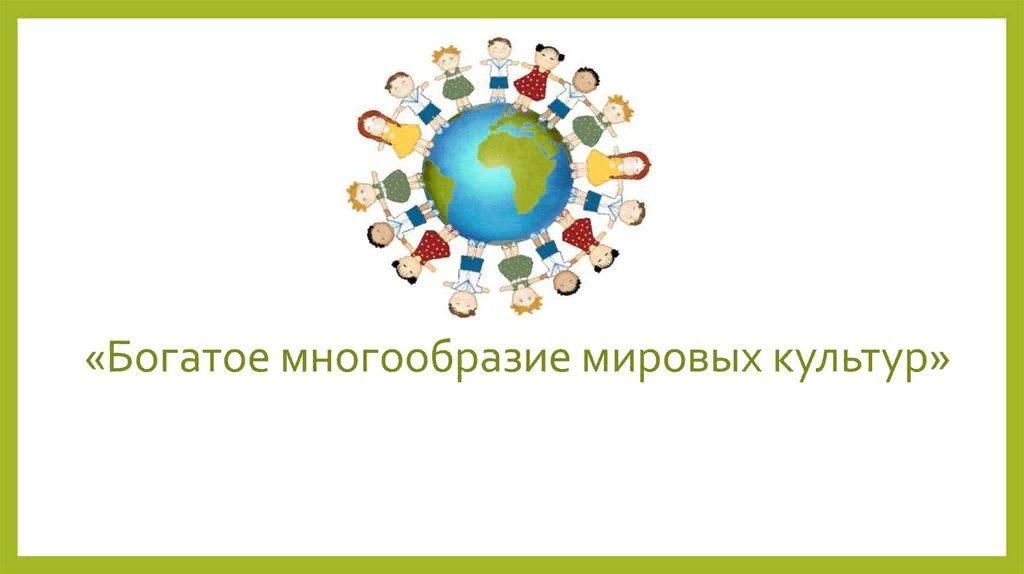 «Богатое многообразие мировых культур»